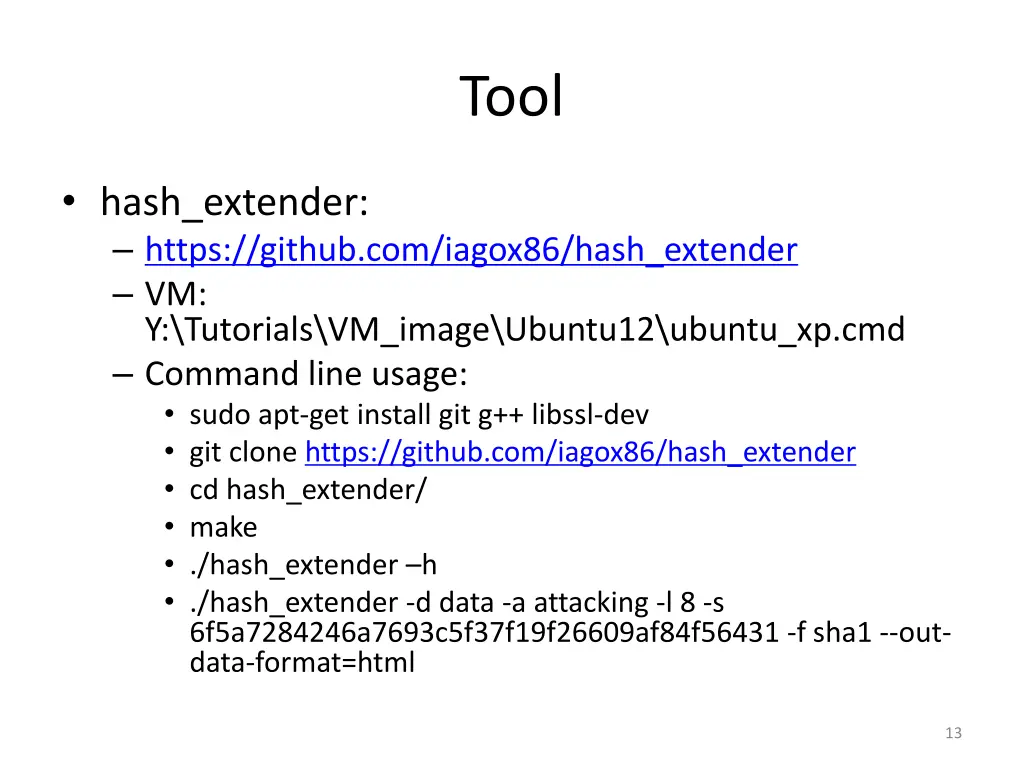 Tool

• hash_extender:
  – https://github.com/iagox86/hash_extender
  – VM: Y:\Tutorials\VM_image\Ubuntu12\ubuntu_xp.cmd
  – Command line usage:
    • sudo apt-get install git g++ libssl-dev
    • git clone https://github.com/iagox86/hash_extender
    • cd hash_extender/
    • make
    • ./hash_extender –h
    • ./hash_extender -d data -a attacking -l 8 -s 6f5a7284246a7693c5f37f19f26609af84f56431 -f sha1 --out-data-format=html

13